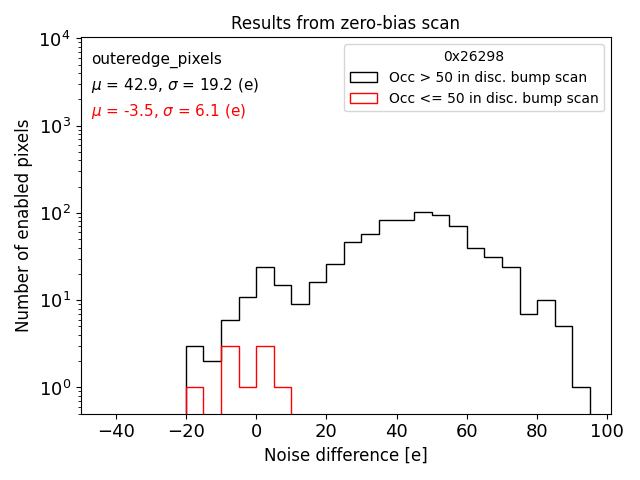 Results from zero-bias scan

outeredge_pixels
$\mu$ = 42.9, $\sigma$ = 19.2 (e)
$\mu$ = -3.5, $\sigma$ = 6.1 (e)

0x26298
Occ > 50 in disc. bump scan
Occ <= 50 in disc. bump scan

Number of enabled pixels

$10^4$
$10^3$
$10^2$
$10^1$
$10^0$

−40
−20
0
20
40
60
80
100

Noise difference [e]